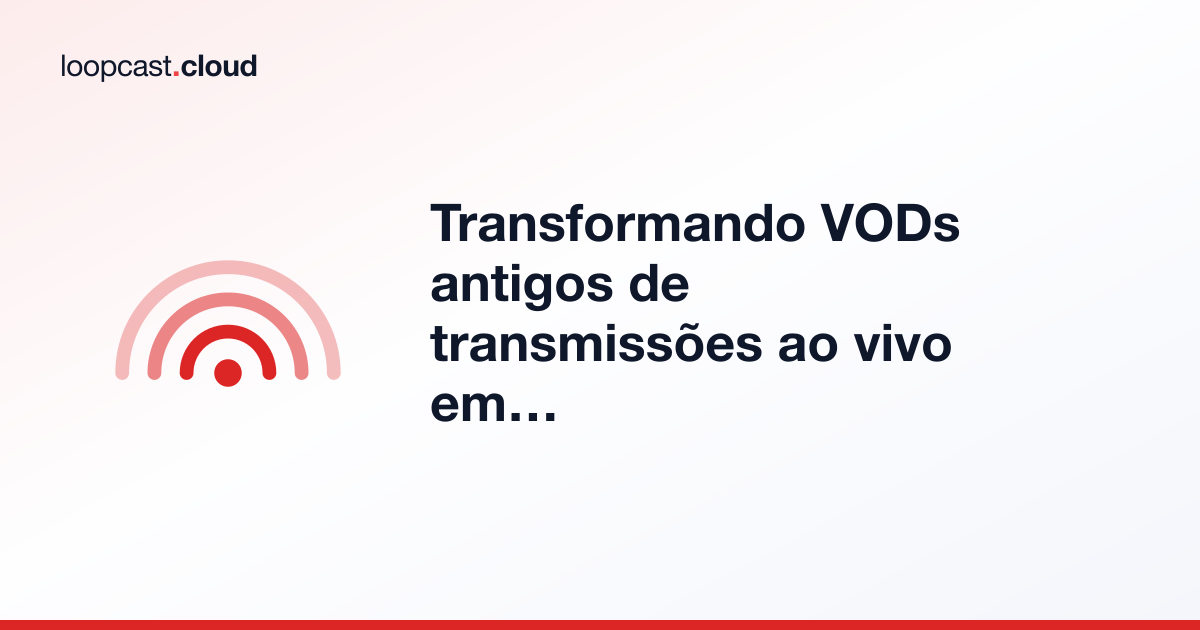 loopcast.cloud

Transformando VODs antigos de transmissões ao vivo em…